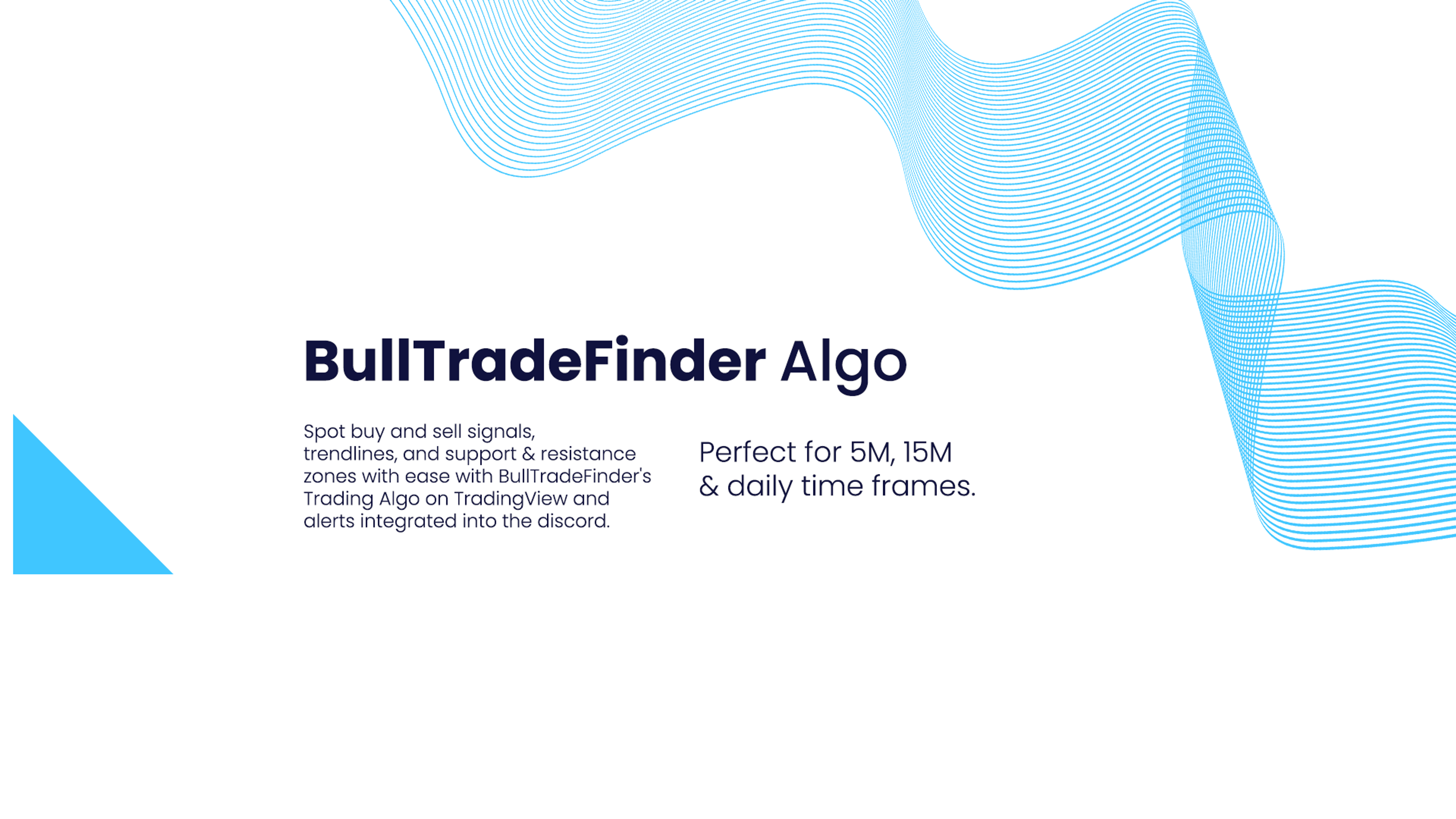 BullTradeFinder Algo

Spot buy and sell signals, trendlines, and support & resistance zones with ease with BullTradeFinder's Trading Algo on TradingView and alerts integrated into the discord.

Perfect for 5M, 15M & daily time frames.